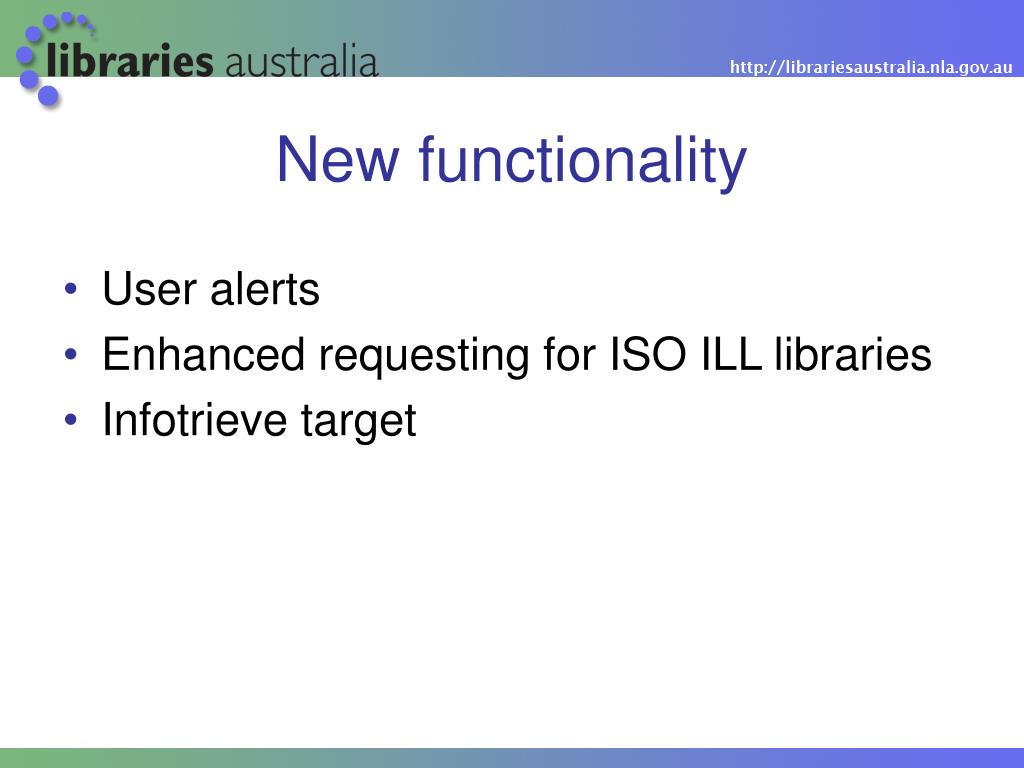 libraries australia

http://librariesaustralia.nla.gov.au

New functionality

• User alerts
• Enhanced requesting for ISO ILL libraries
• Infotrieve target